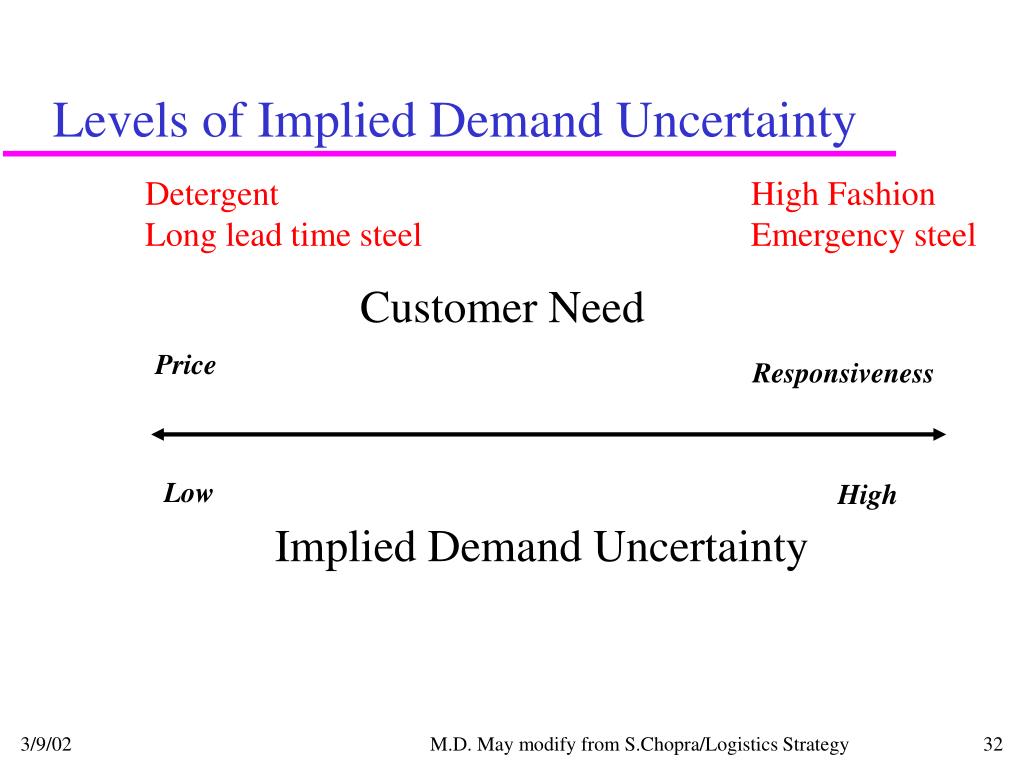 Levels of Implied Demand Uncertainty

Detergent
Long lead time steel

High Fashion
Emergency steel

Customer Need

Price

Responsiveness

Low

High

Implied Demand Uncertainty

3/9/02

M.D. May modify from S.Chopra/Logistics Strategy

32